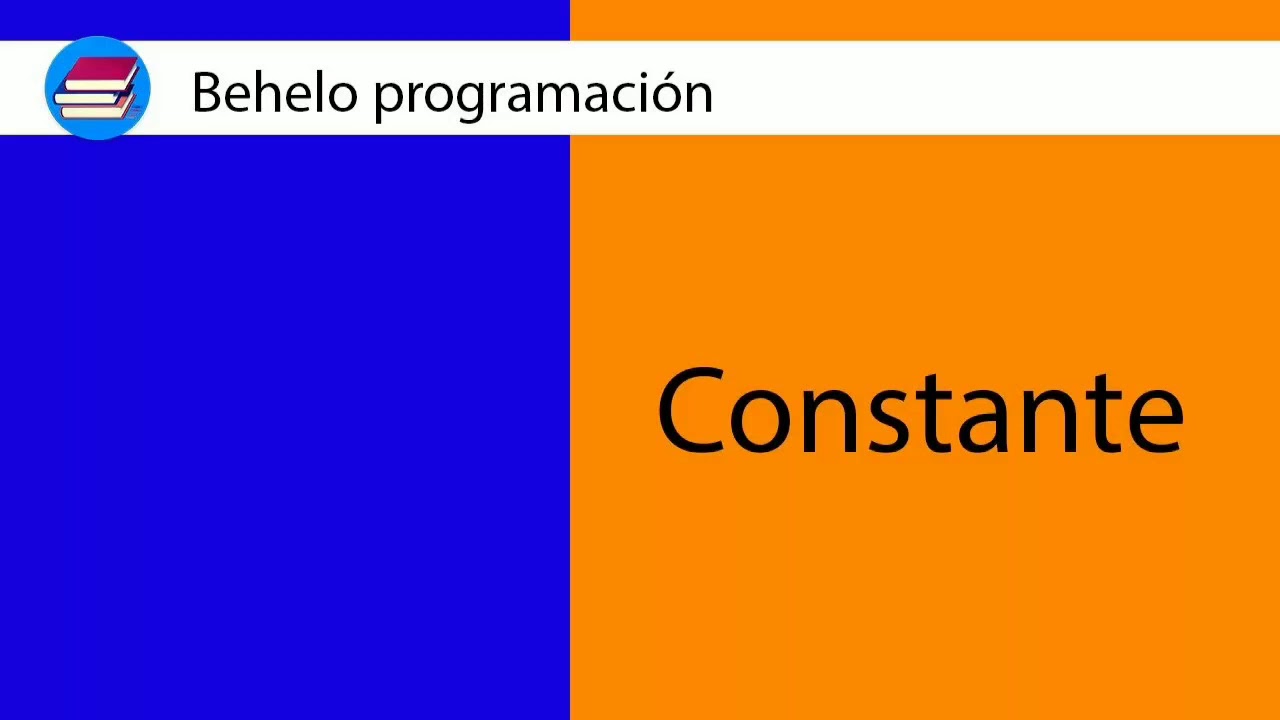 Behelo programación

Constante